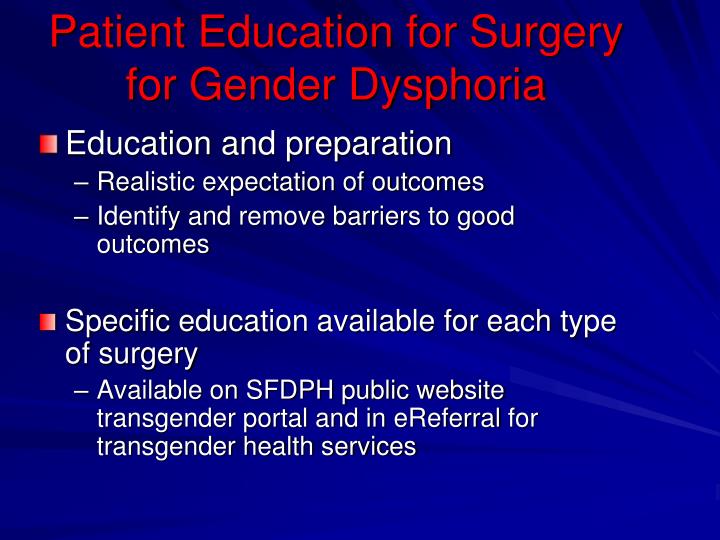 Patient Education for Surgery for Gender Dysphoria

Education and preparation
– Realistic expectation of outcomes
– Identify and remove barriers to good outcomes

Specific education available for each type of surgery
– Available on SFDPH public website transgender portal and in eReferral for transgender health services